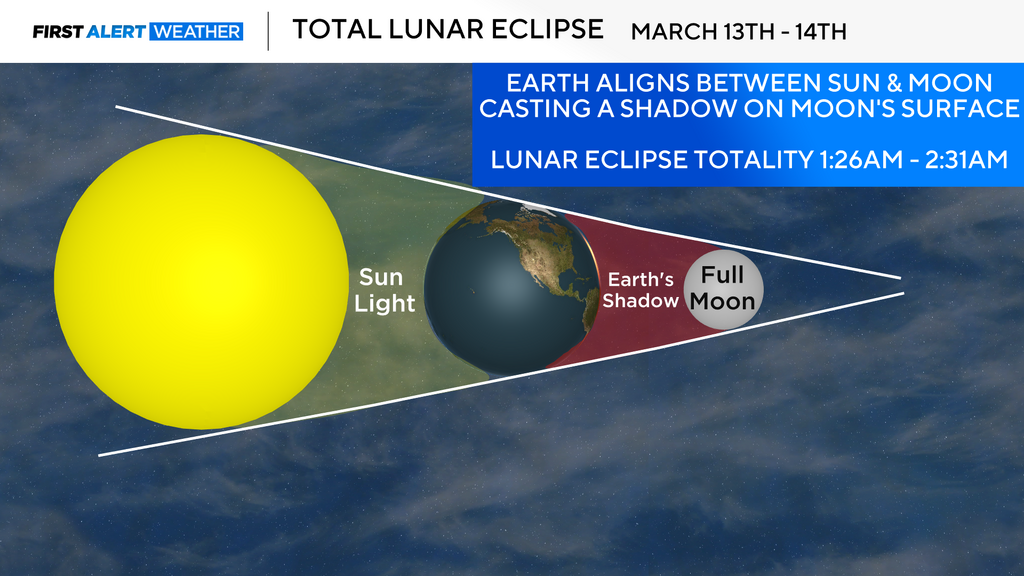 FIRST ALERT WEATHER

TOTAL LUNAR ECLIPSE MARCH 13TH - 14TH

EARTH ALIGNS BETWEEN SUN & MOON CASTING A SHADOW ON MOON'S SURFACE

LUNAR ECLIPSE TOTALITY 1:26AM - 2:31AM

Sun Light

Earth's Shadow

Full Moon